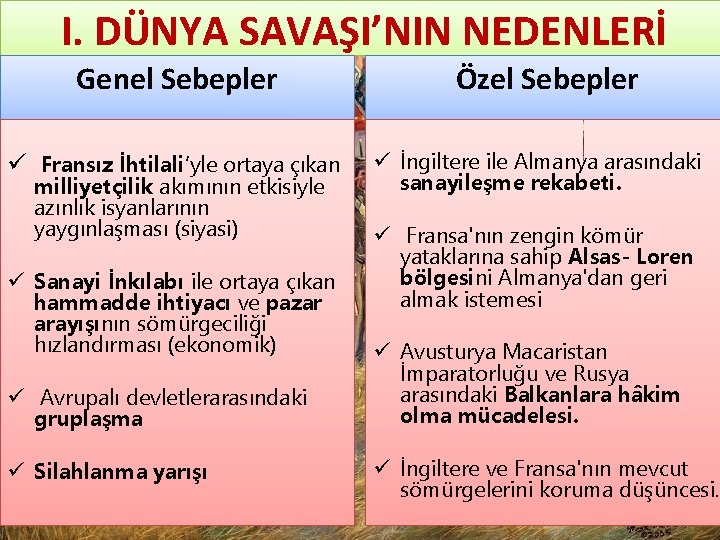 I. DÜNYA SAVAŞI'NIN NEDENLERİ

Genel Sebepler

✓ Fransız İhtilali'yle ortaya çıkan milliyetçilik akımının etkisiyle azınlık isyanlarının yaygınlaşması (siyasi)

✓ Sanayi İnkılabı ile ortaya çıkan hammadde ihtiyacı ve pazar arayışının sömürgeciliği hızlandırması (ekonomik)

✓ Avrupalı devletlerarasındaki gruplaşma

✓ Silahlanma yarışı

Özel Sebepler

✓ İngiltere ile Almanya arasındaki sanayileşme rekabeti.

✓ Fransa'nın zengin kömür yataklarına sahip Alsas- Loren bölgesini Almanya'dan geri almak istemesi

✓ Avusturya Macaristan İmparatorluğu ve Rusya arasındaki Balkanlara hâkim olma mücadelesi.

✓ İngiltere ve Fransa'nın mevcut sömürgelerini koruma düşüncesi.